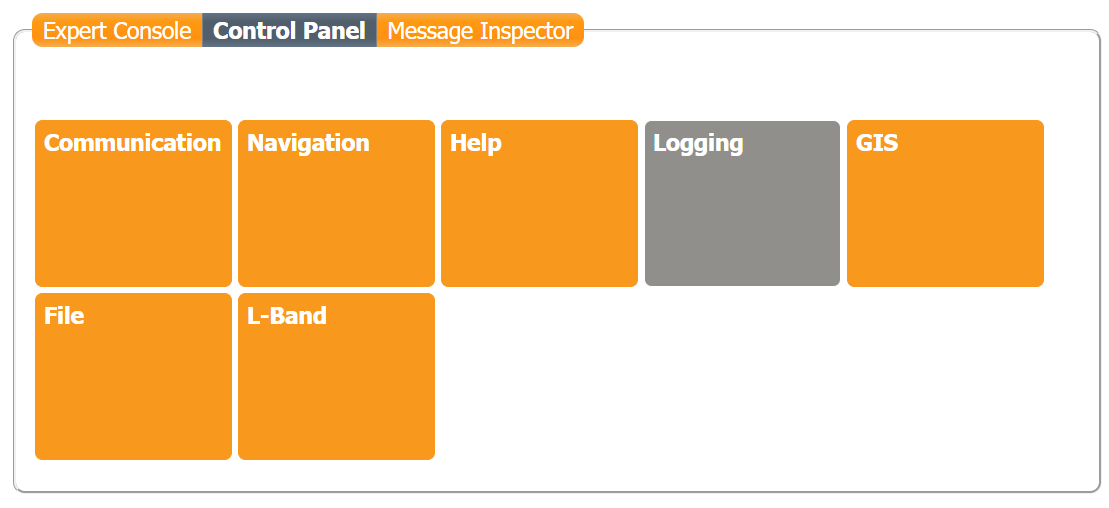 Expert Console Control Panel Message Inspector

Communication

Navigation

Help

Logging

GIS

File

L-Band